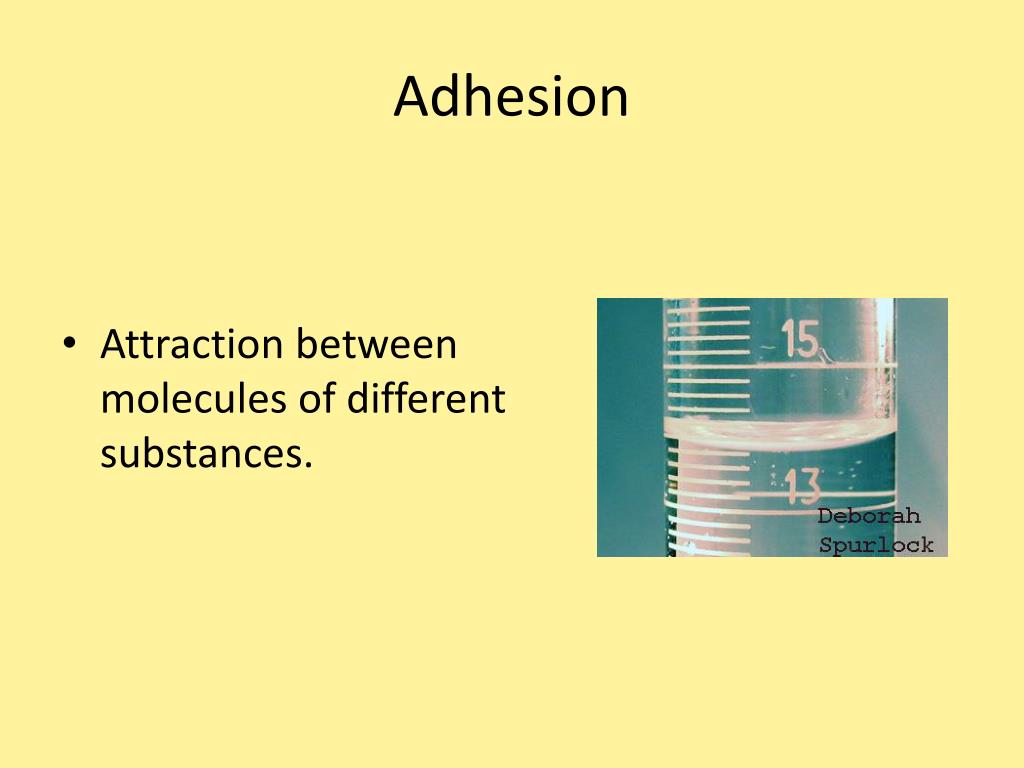 Adhesion

• Attraction between molecules of different substances.

15

13

Deborah Spurlock